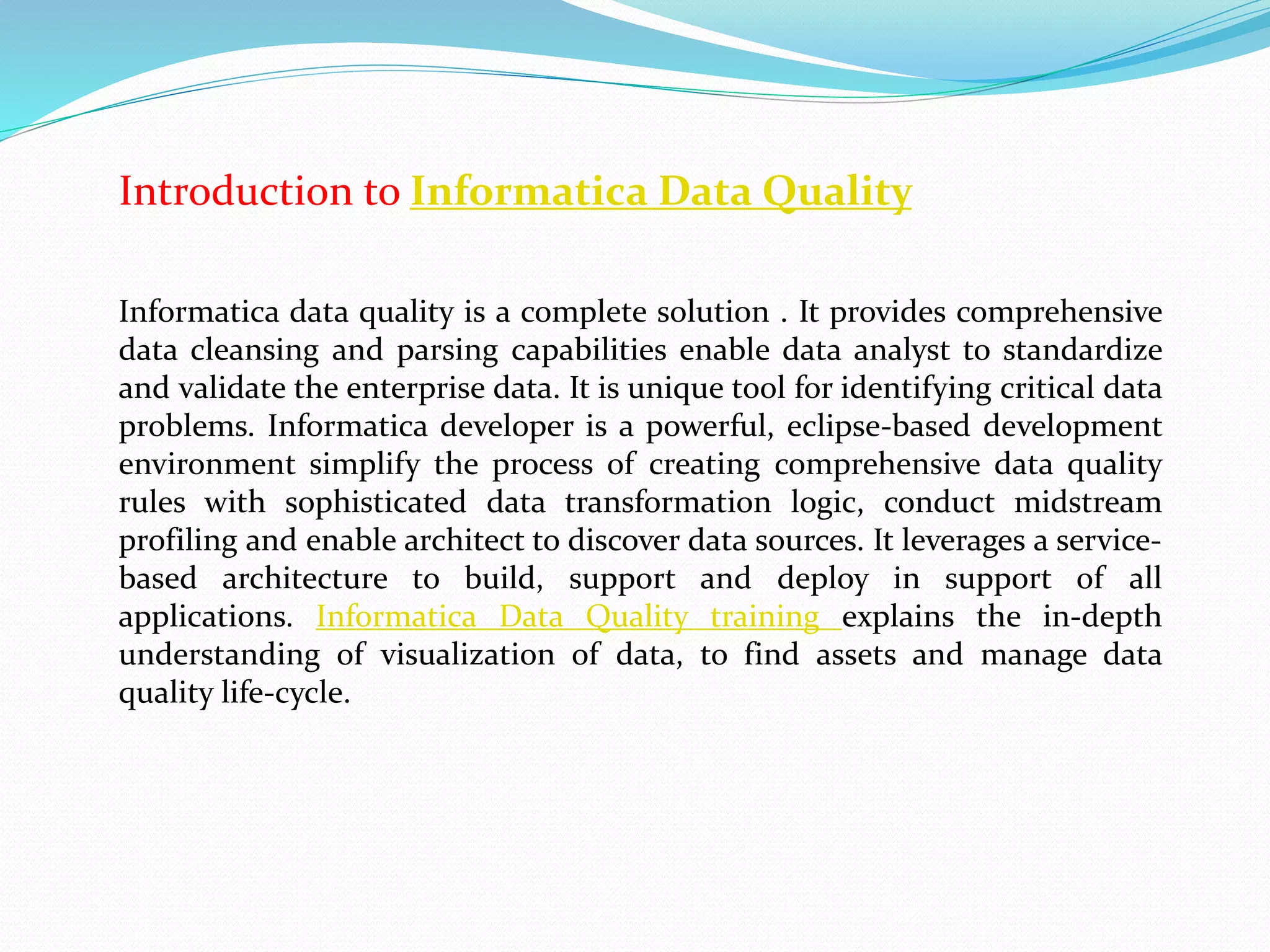 Introduction to Informatica Data Quality

Informatica data quality is a complete solution . It provides comprehensive data cleansing and parsing capabilities enable data analyst to standardize and validate the enterprise data. It is unique tool for identifying critical data problems. Informatica developer is a powerful, eclipse-based development environment simplify the process of creating comprehensive data quality rules with sophisticated data transformation logic, conduct midstream profiling and enable architect to discover data sources. It leverages a service-based architecture to build, support and deploy in support of all applications. Informatica Data Quality training explains the in-depth understanding of visualization of data, to find assets and manage data quality life-cycle.